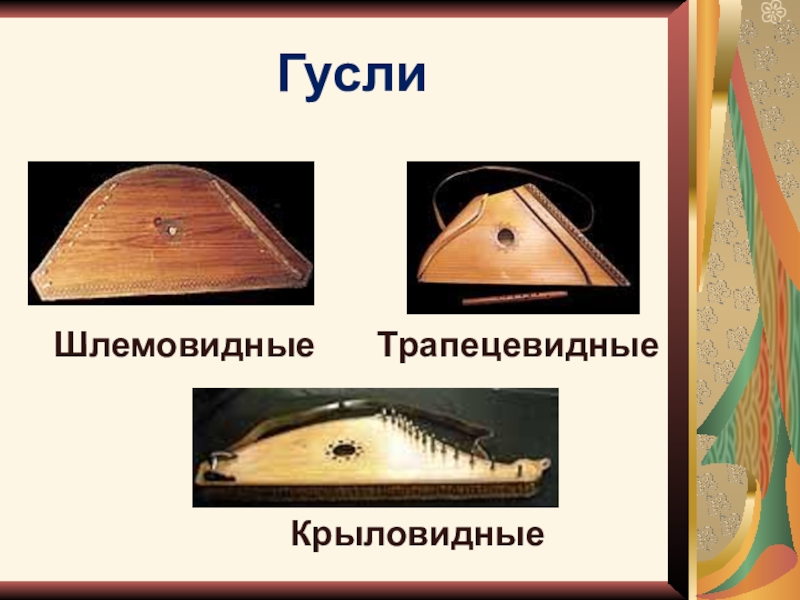 Гусли

Шлемовидные

Трапецевидные

Крыловидные